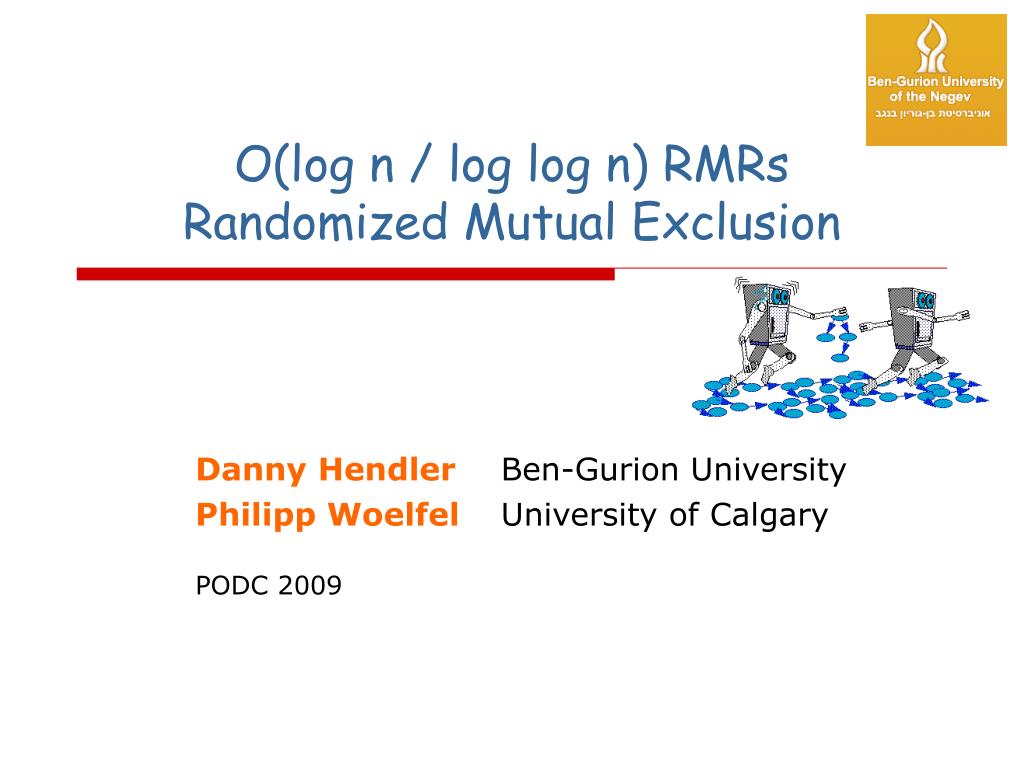 Ben-Gurion University of the Negev
אוניברסיטת בן-גוריון בנגב

O(log n / log log n) RMRs Randomized Mutual Exclusion

Danny Hendler Ben-Gurion University
Philipp Woelfel University of Calgary

PODC 2009